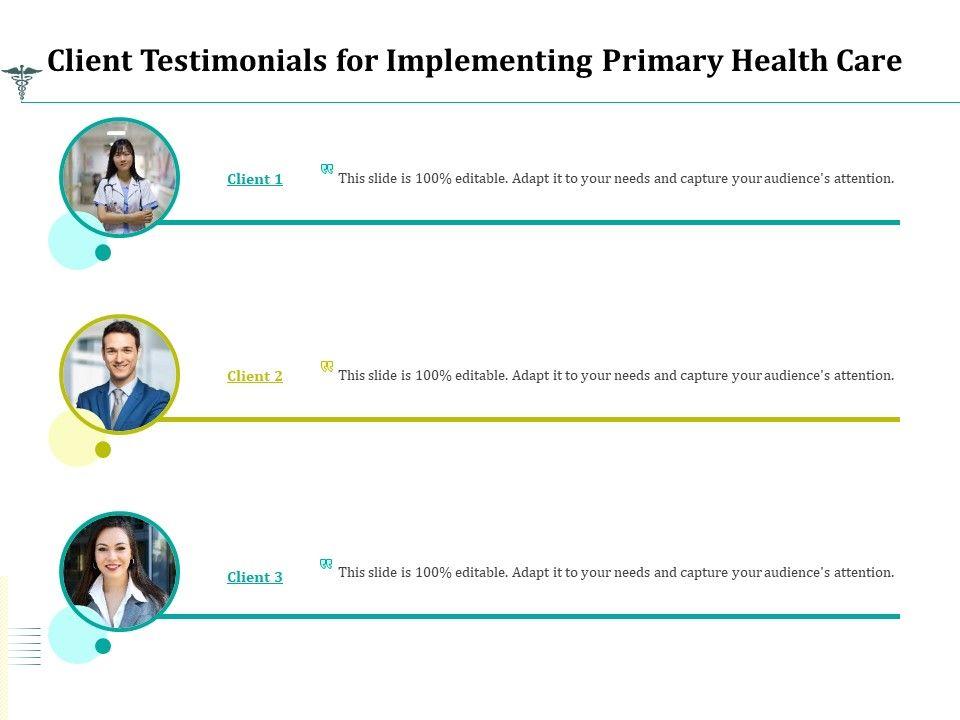 Client Testimonials for Implementing Primary Health Care

Client 1

This slide is 100% editable. Adapt it to your needs and capture your audience's attention.

Client 2

This slide is 100% editable. Adapt it to your needs and capture your audience's attention.

Client 3

This slide is 100% editable. Adapt it to your needs and capture your audience's attention.